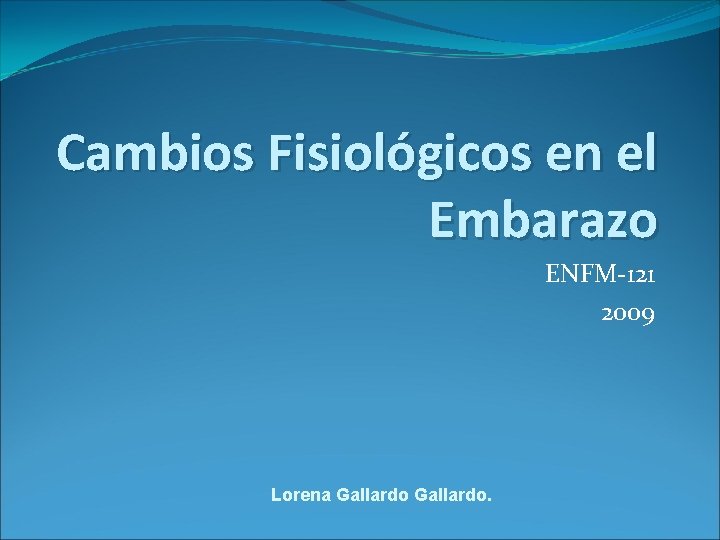 Cambios Fisiológicos en el Embarazo

ENFM-121

2009

Lorena Gallardo Gallardo.